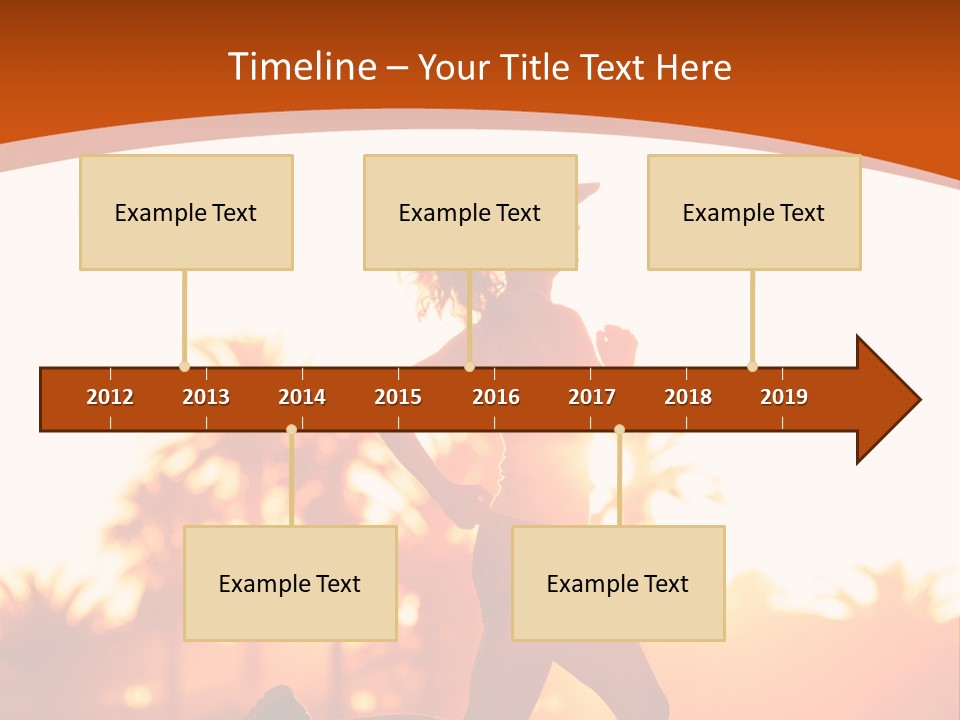 Timeline – Your Title Text Here

Example Text

Example Text

Example Text

2012 2013 2014 2015 2016 2017 2018 2019

Example Text

Example Text